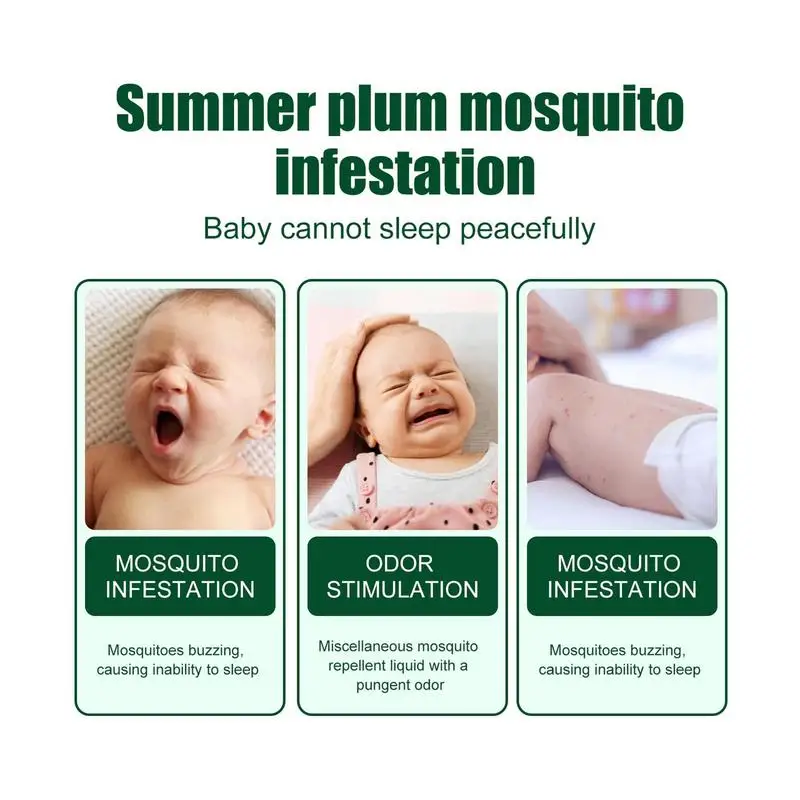 Summer plum mosquito infestation

Baby cannot sleep peacefully

MOSQUITO INFESTATION

Mosquitoes buzzing, causing inability to sleep

ODOR STIMULATION

Miscellaneous mosquito repellent liquid with a pungent odor

MOSQUITO INFESTATION

Mosquitoes buzzing, causing inability to sleep